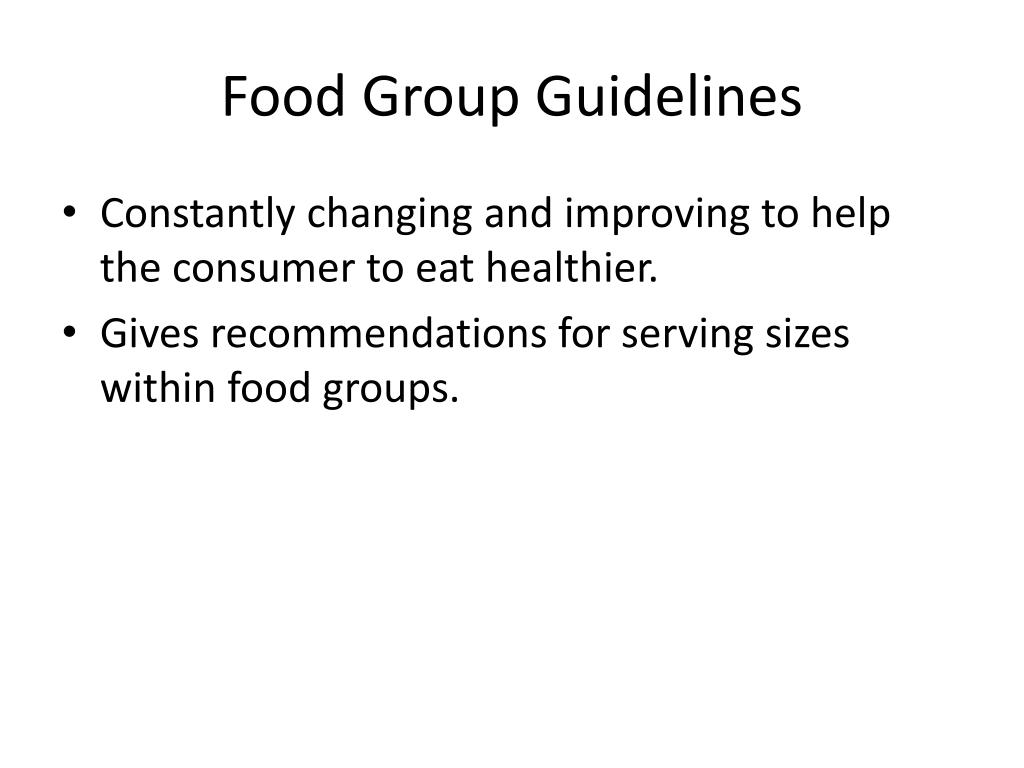 Food Group Guidelines

• Constantly changing and improving to help the consumer to eat healthier.
• Gives recommendations for serving sizes within food groups.